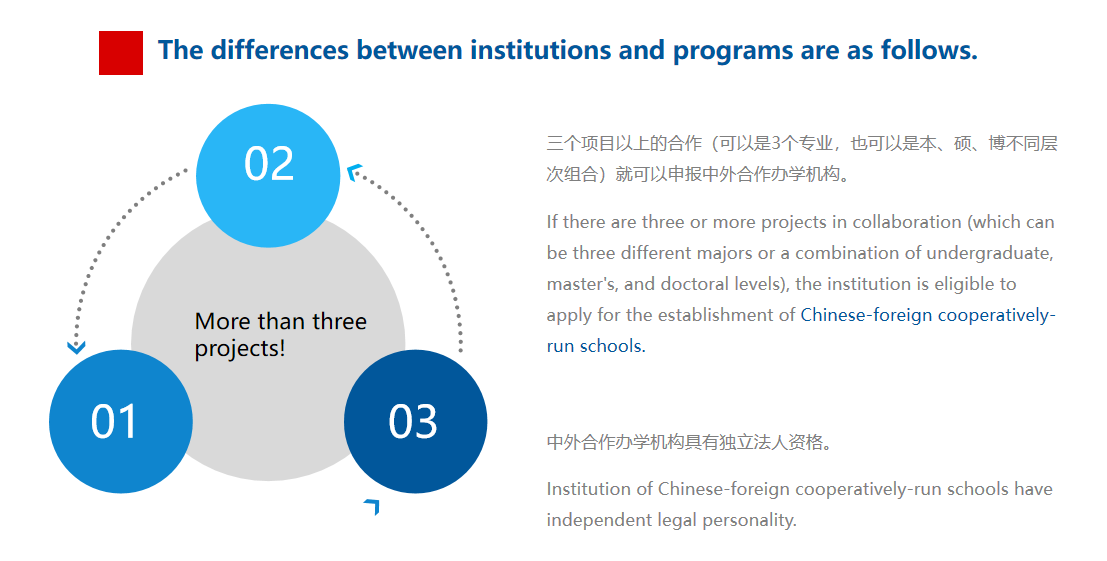 The differences between institutions and programs are as follows.

02

More than three projects!

01

03

三个项目以上的合作（可以是3个专业，也可以是本、硕、博不同层次组合）就可以申报中外合作办学机构。

If there are three or more projects in collaboration (which can be three different majors or a combination of undergraduate, master's, and doctoral levels), the institution is eligible to apply for the establishment of Chinese-foreign cooperatively-run schools.

中外合作办学机构具有独立法人资格。

Institution of Chinese-foreign cooperatively-run schools have independent legal personality.